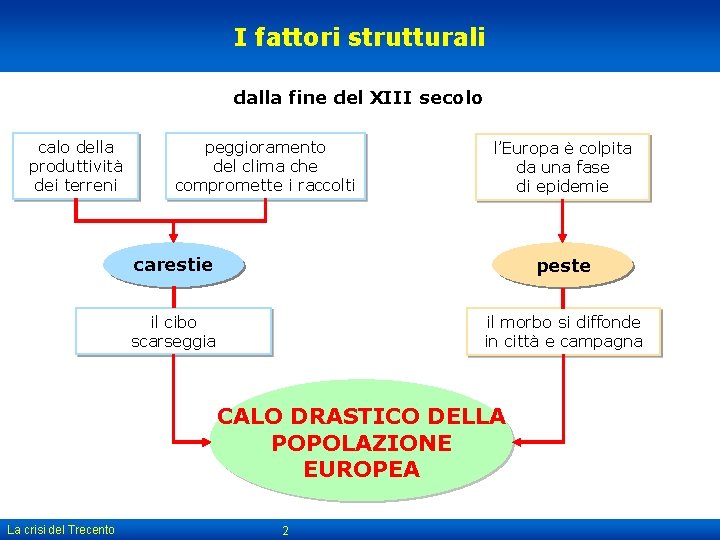 I fattori strutturali

dalla fine del XIII secolo

calo della produttività dei terreni

peggioramento del clima che compromette i raccolti

l'Europa è colpita da una fase di epidemie

carestie

peste

il cibo scarseggia

il morbo si diffonde in città e campagna

CALO DRASTICO DELLA POPOLAZIONE EUROPEA

La crisi del Trecento

2